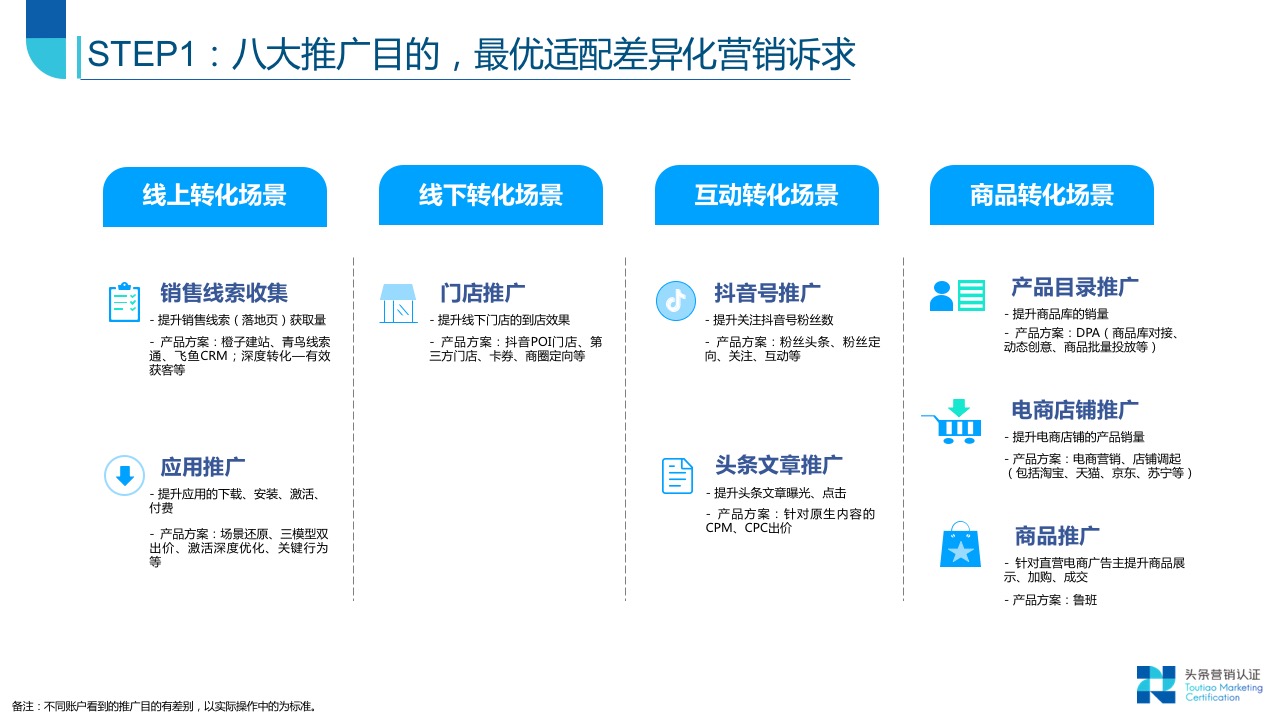 STEP1：八大推广目的，最优适配差异化营销诉求

线上转化场景

销售线索收集
- 提升销售线索（落地页）获取量
- 产品方案：橙子建站、青鸟线索通、飞鱼CRM；深度转化—有效获客等

应用推广
- 提升应用的下载、安装、激活、付费
- 产品方案：场景还原、三模型双出价、激活深度优化、关键行为等

线下转化场景

门店推广
- 提升线下门店的到店效果
- 产品方案：抖音POI门店、第三方门店、卡券、商圈定向等

互动转化场景

抖音号推广
- 提升关注抖音号粉丝数
- 产品方案：粉丝头条、粉丝定向、关注、互动等

头条文章推广
- 提升头条文章曝光、点击
- 产品方案：针对原生内容的CPM、CPC出价

商品转化场景

产品目录推广
- 提升商品库的销量
- 产品方案：DPA（商品库对接、动态创意、商品批量投放等）

电商店铺推广
- 提升电商店铺的产品销量
- 产品方案：电商营销、店铺调起（包括淘宝、天猫、京东、苏宁等）

商品推广
- 针对直营电商广告主提升商品展示、加购、成交
- 产品方案：鲁班

备注：不同账户看到的推广目的有差别，以实际操作中的为标准。

头条营销认证
Toutiao Marketing Certification